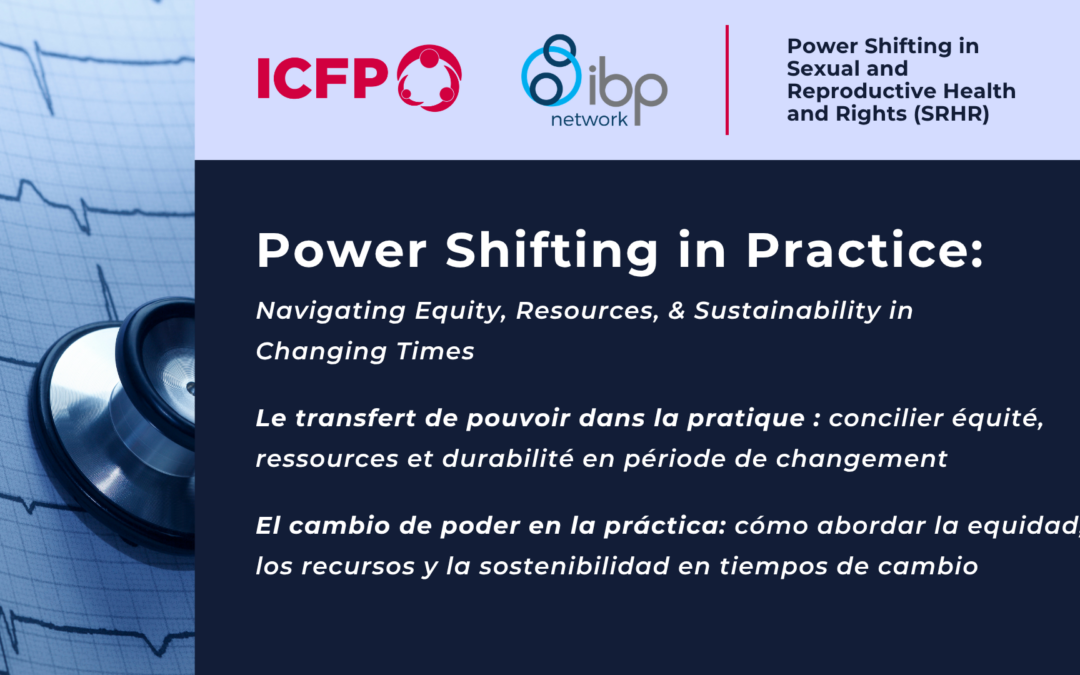 ICFP

ibp network

Power Shifting in Sexual and Reproductive Health and Rights (SRHR)

Power Shifting in Practice:

Navigating Equity, Resources, & Sustainability in Changing Times

Le transfert de pouvoir dans la pratique : concilier équité, ressources et durabilité en période de changement

El cambio de poder en la práctica: cómo abordar la equidad, los recursos y la sostenibilidad en tiempos de cambio